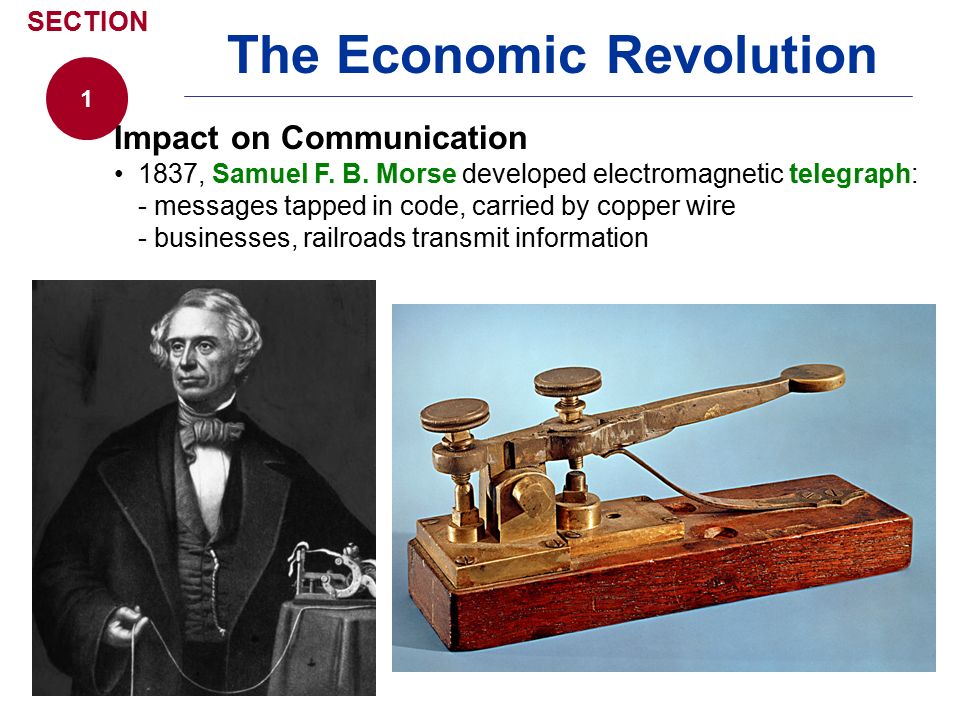 SECTION
1
The Economic Revolution

Impact on Communication

• 1837, Samuel F. B. Morse developed electromagnetic telegraph:
- messages tapped in code, carried by copper wire
- businesses, railroads transmit information